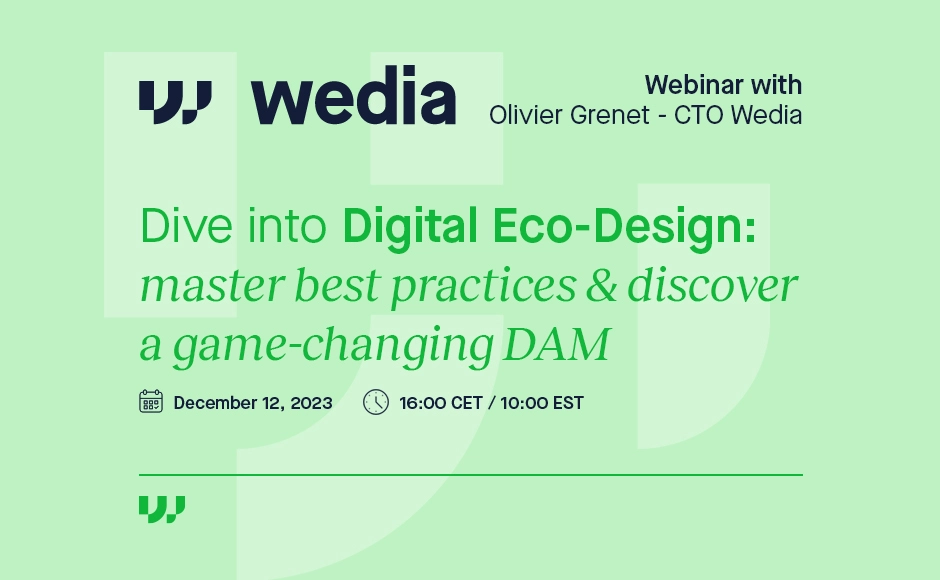 wedia

Webinar with
Olivier Grenet - CTO Wedia

Dive into Digital Eco-Design: master best practices & discover a game-changing DAM

December 12, 2023

16:00 CET / 10:00 EST